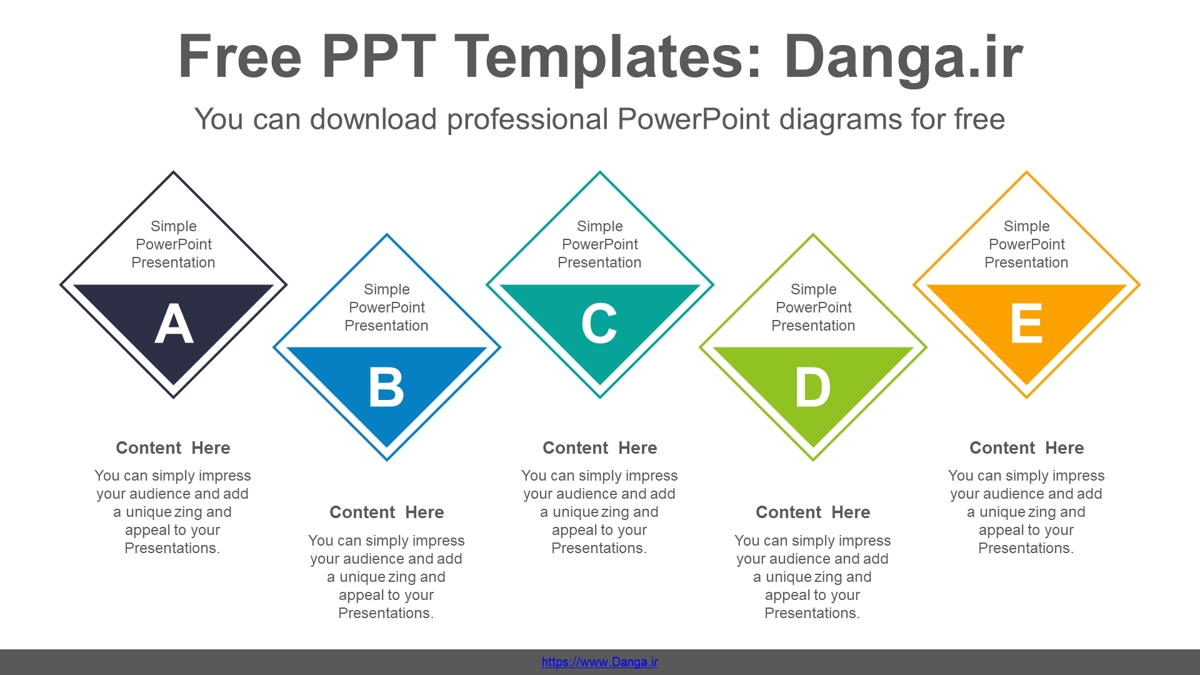 Free PPT Templates: Danga.ir

You can download professional PowerPoint diagrams for free

Simple PowerPoint Presentation

A

Content Here

You can simply impress your audience and add a unique zing and appeal to your Presentations.

Simple PowerPoint Presentation

B

Content Here

You can simply impress your audience and add a unique zing and appeal to your Presentations.

Simple PowerPoint Presentation

C

Content Here

You can simply impress your audience and add a unique zing and appeal to your Presentations.

Simple PowerPoint Presentation

D

Content Here

You can simply impress your audience and add a unique zing and appeal to your Presentations.

Simple PowerPoint Presentation

E

Content Here

You can simply impress your audience and add a unique zing and appeal to your Presentations.

https://www.Danga.ir